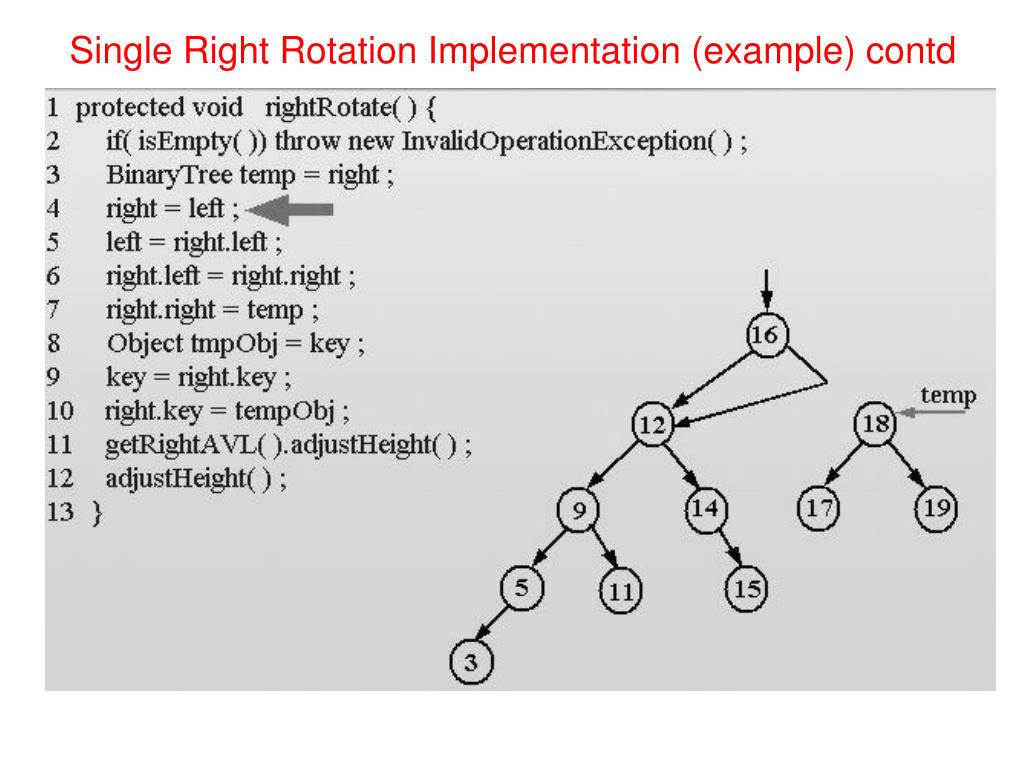 Single Right Rotation Implementation (example) contd

1 protected void rightRotate( ) {
2 if( isEmpty( )) throw new InvalidOperationException( ) ;
3 BinaryTree temp = right ;
4 right = left ;
5 left = right.left ;
6 right.left = right.right ;
7 right.right = temp ;
8 Object tmpObj = key ;
9 key = right.key ;
10 right.key = tempObj ;
11 getRightAVL( ).adjustHeight( ) ;
12 adjustHeight( ) ;
13 }

16
12
18
temp
9
14
17
19
5
11
15
3